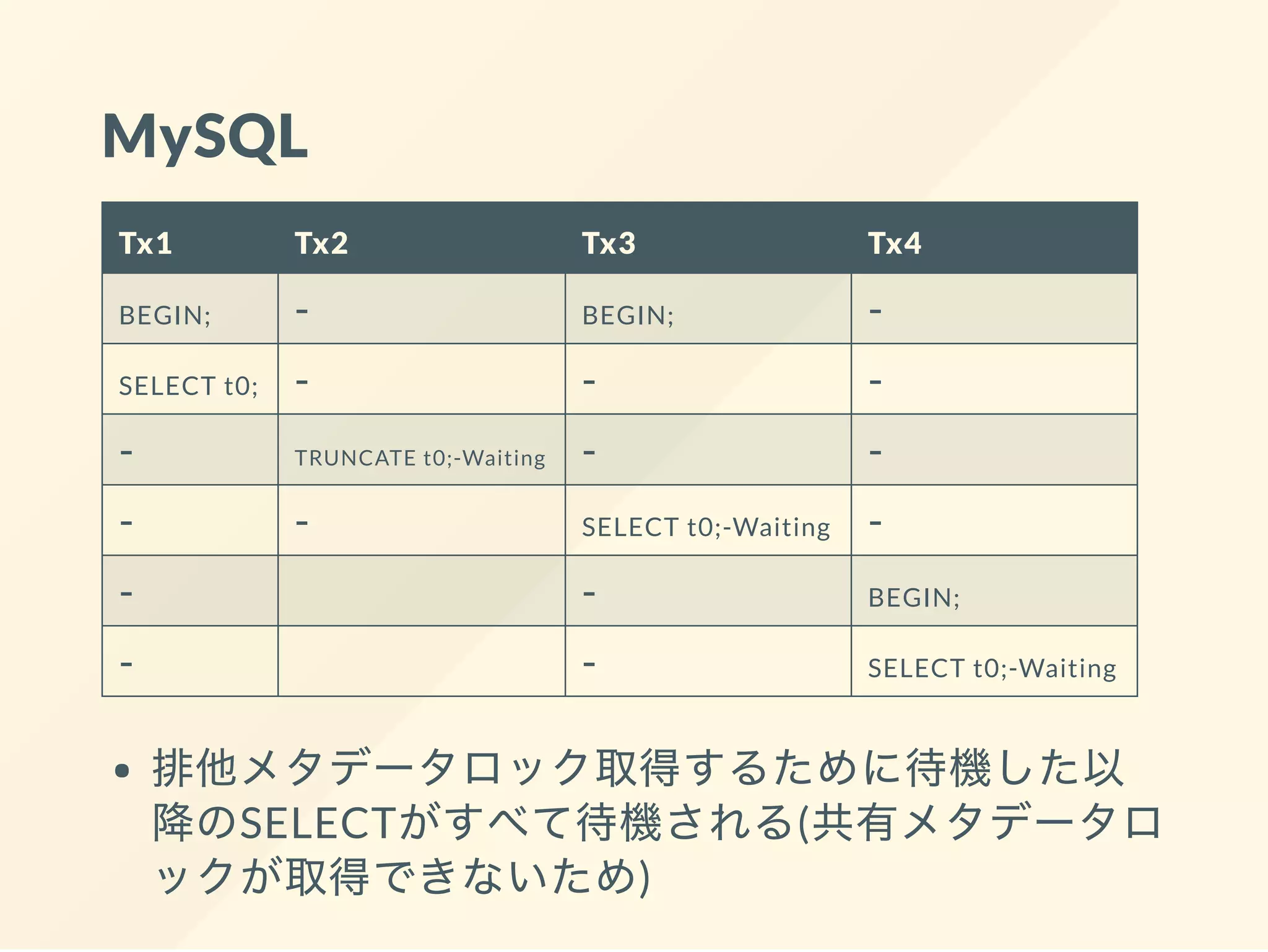 MySQL

| Tx1 | Tx2 | Tx3 | Tx4 |
|---|---|---|---|
| BEGIN; | - | BEGIN; | - |
| SELECT t0; | - | - | - |
| - | TRUNCATE t0;-Waiting | - | - |
| - | - | SELECT t0;-Waiting | - |
| - | | - | BEGIN; |
| - | | - | SELECT t0;-Waiting |

• 排他メタデータロック取得するために待機した以降のSELECTがすべて待機される(共有メタデータロックが取得できないため)